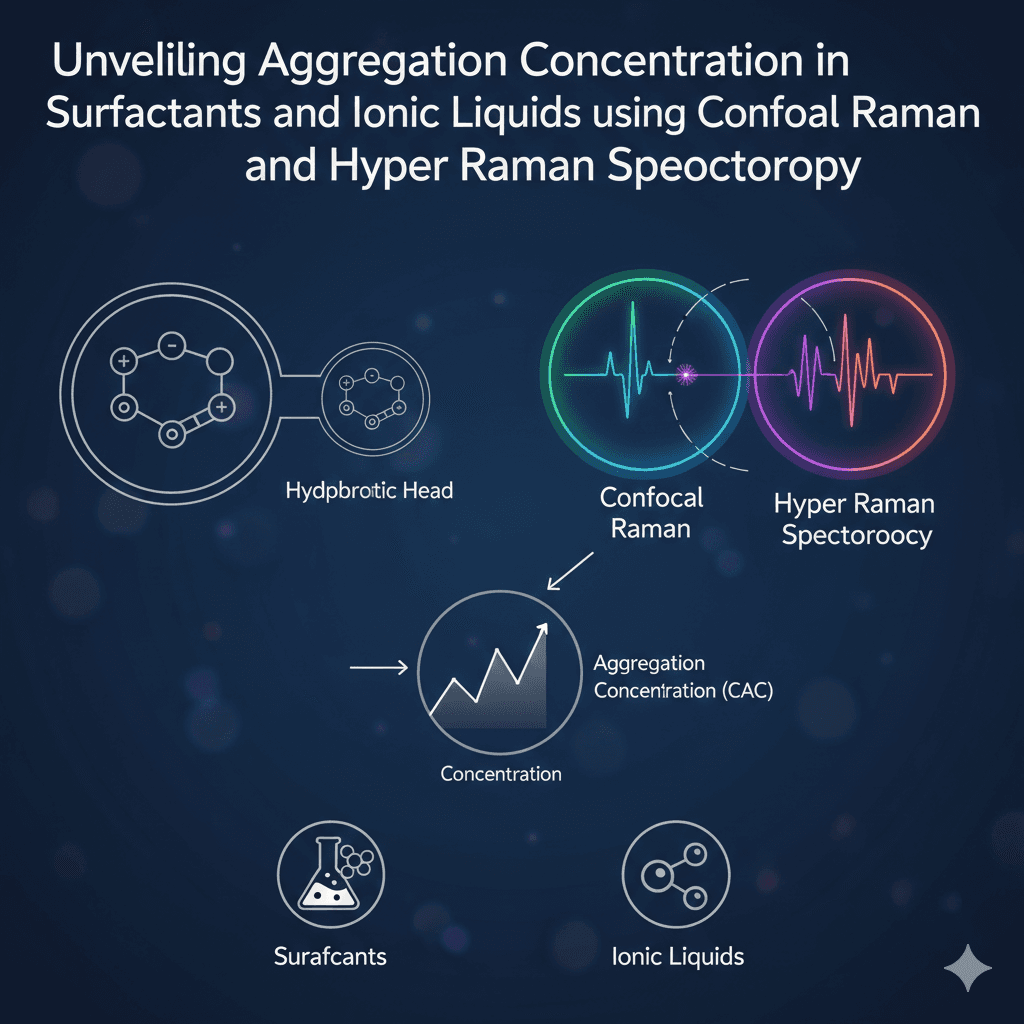 Unveliling Aggregation Concentration in Surfactants and Ionic Liquids using Confoal Raman and Hyper Raman Speoctoropy

Hydpbrotic Head

Confocal Raman

Hyper Raman Spectoroocy

Aggregation Concentration (CAC)

Concentration

Surafcants

Ionic Liquids